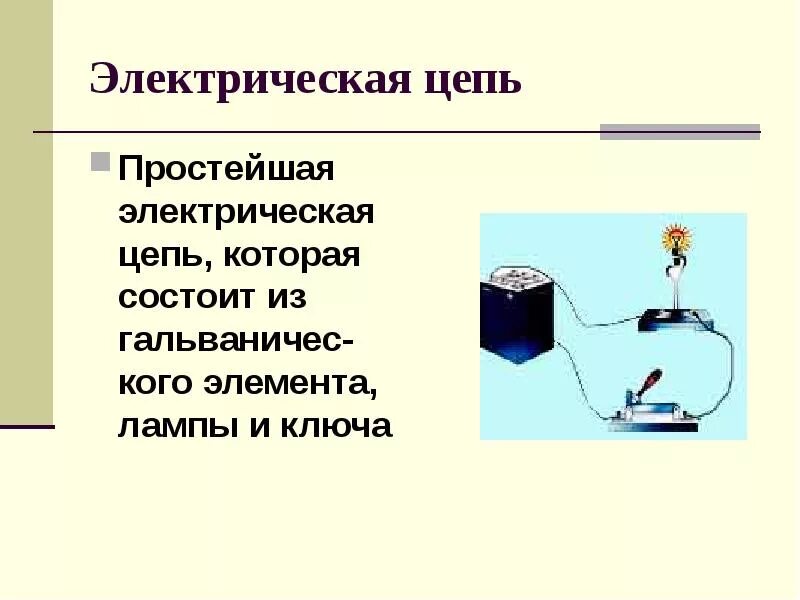 Электрическая цепь

Простейшая электрическая цепь, которая состоит из гальванического элемента, лампы и ключа